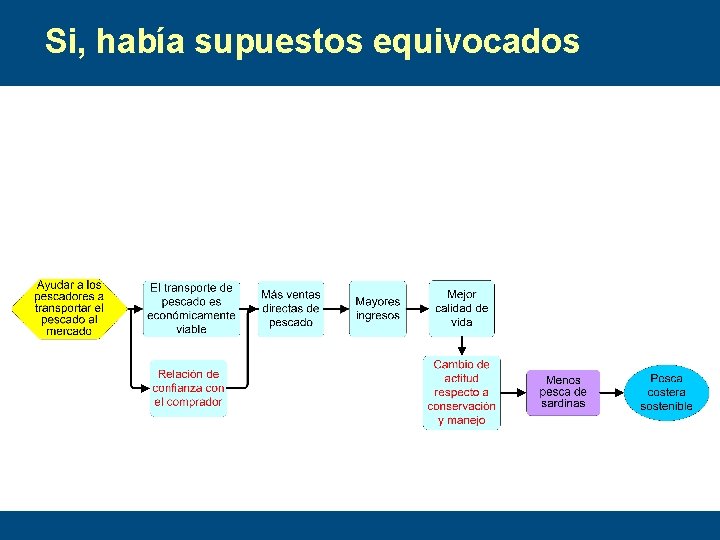 Si, había supuestos equivocados

Ayudar a los pescadores a transportar el pescado al mercado

El transporte de pescado es económicamente viable

Relación de confianza con el comprador

Más ventas directas de pescado

Mayores ingresos

Mejor calidad de vida

Cambio de actitud respecto a conservación y manejo

Menos pesca de sardinas

Pesca costera sostenible